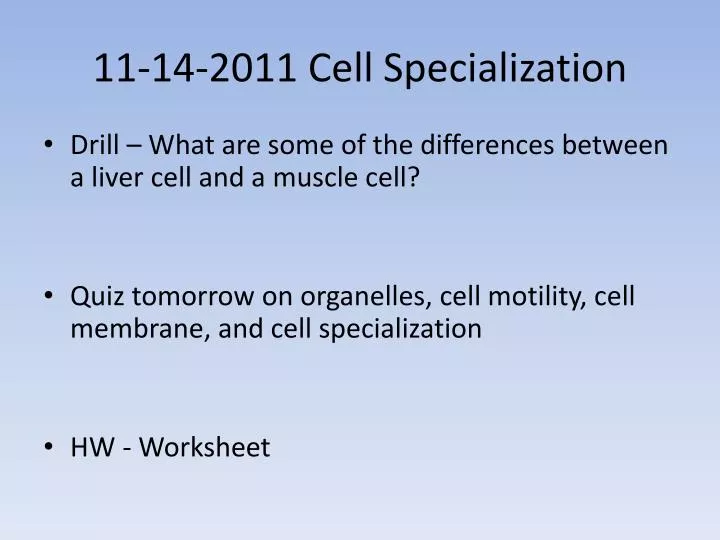 11-14-2011 Cell Specialization

• Drill – What are some of the differences between a liver cell and a muscle cell?

• Quiz tomorrow on organelles, cell motility, cell membrane, and cell specialization

• HW - Worksheet